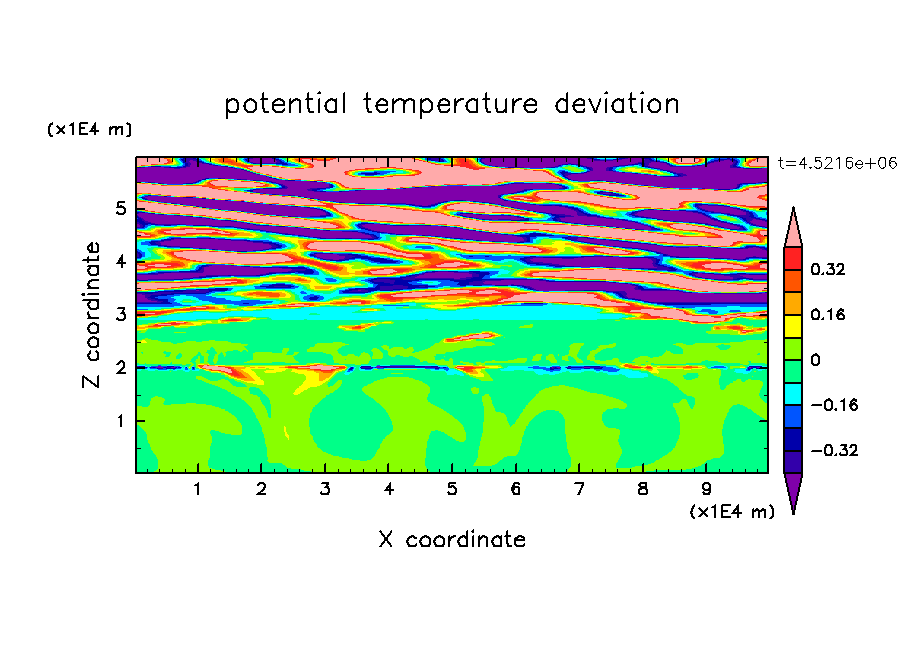 potential temperature deviation

(x1E4 m)

t=4.5216e+06

Z coordinate

5
4
3
2
1

0.32
0.16
0
−0.16
−0.32

1 2 3 4 5 6 7 8 9

(x1E4 m)

X coordinate